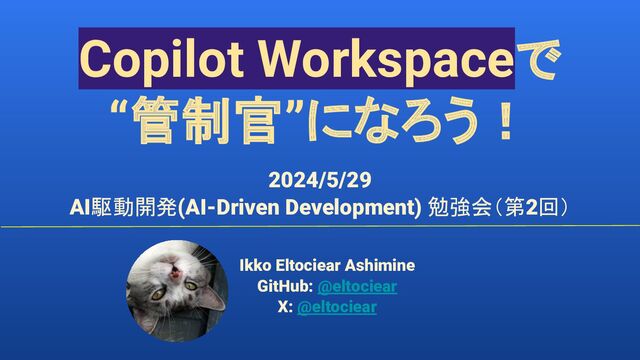 Copilot Workspaceで
“管制官”になろう！

2024/5/29
AI駆動開発(AI-Driven Development) 勉強会（第2回）

Ikko Eltociear Ashimine
GitHub: @eltociear
X: @eltociear